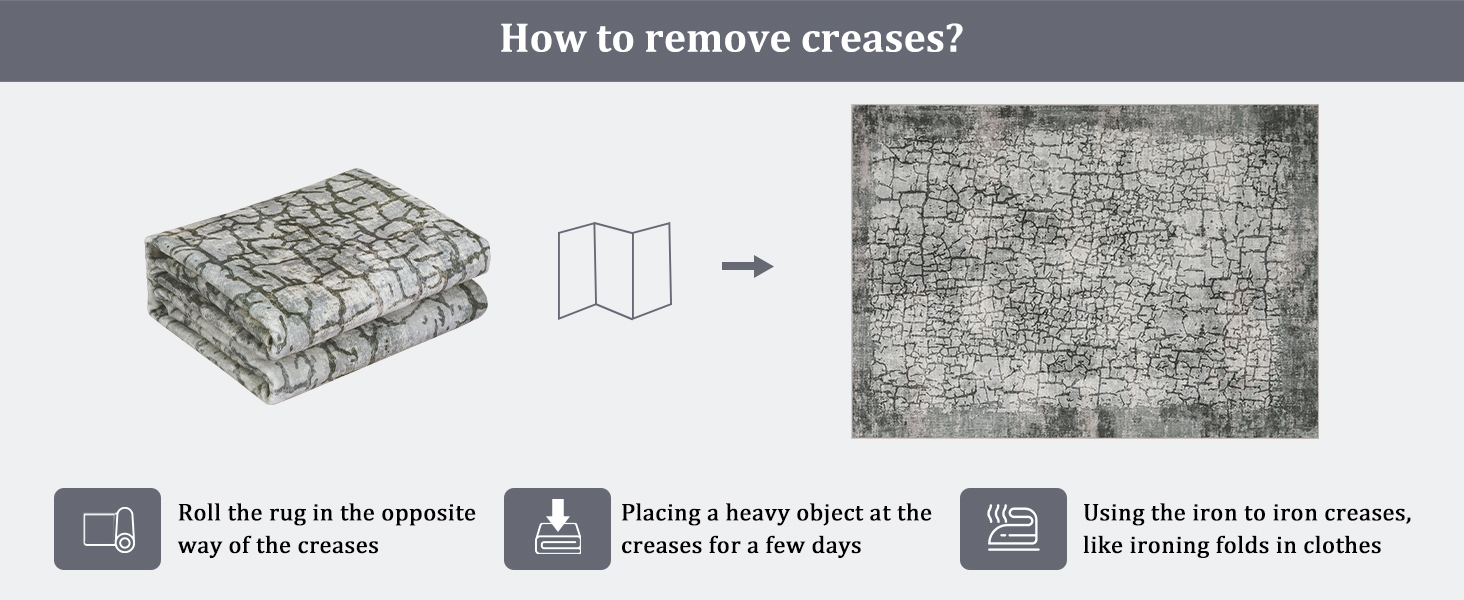 How to remove creases?

Roll the rug in the opposite way of the creases

Placing a heavy object at the creases for a few days

Using the iron to iron creases, like ironing folds in clothes